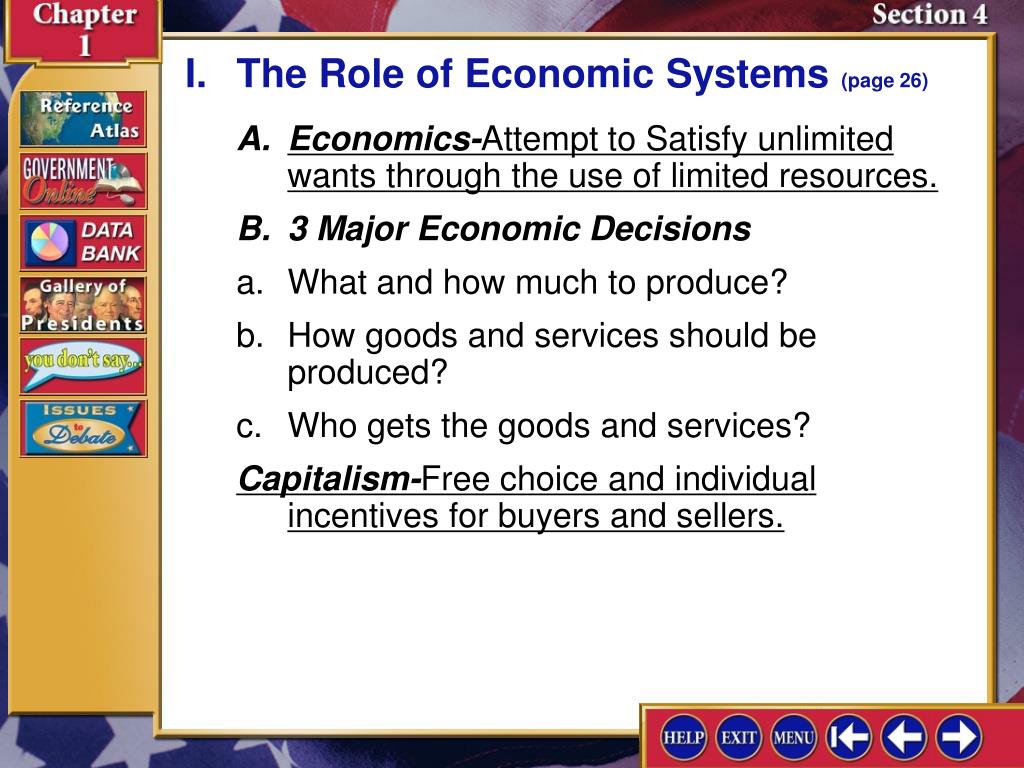 Chapter 1

Section 4

Reference Atlas

GOVERNMENT Online

DATA BANK

Gallery of Presidents

you don't say...

ISSUES to Debate

I. The Role of Economic Systems (page 26)

A. Economics-Attempt to Satisfy unlimited wants through the use of limited resources.

B. 3 Major Economic Decisions

a. What and how much to produce?

b. How goods and services should be produced?

c. Who gets the goods and services?

Capitalism-Free choice and individual incentives for buyers and sellers.

HELP EXIT MENU